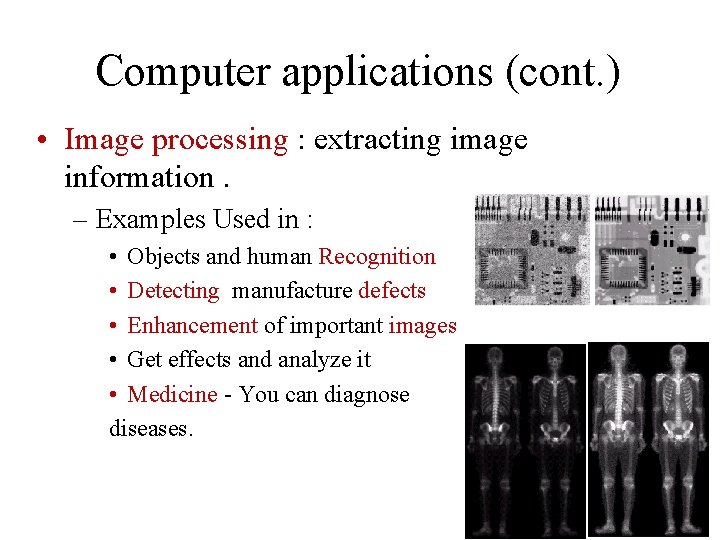 Computer applications (cont.)

• Image processing : extracting image information .

– Examples Used in :

• Objects and human Recognition
• Detecting manufacture defects
• Enhancement of important images
• Get effects and analyze it
• Medicine - You can diagnose diseases.